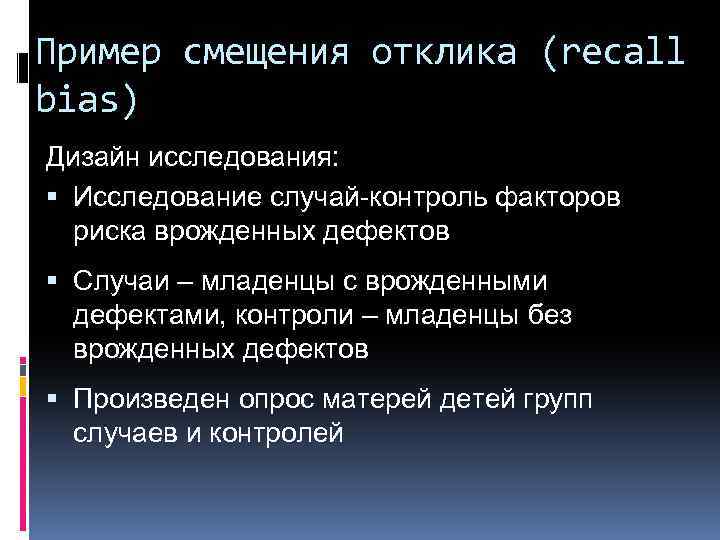 Пример смещения отклика (recall bias)

Дизайн исследования:

▪ Исследование случай-контроль факторов риска врожденных дефектов

▪ Случаи – младенцы с врожденными дефектами, контроли – младенцы без врожденных дефектов

▪ Произведен опрос матерей детей групп случаев и контролей